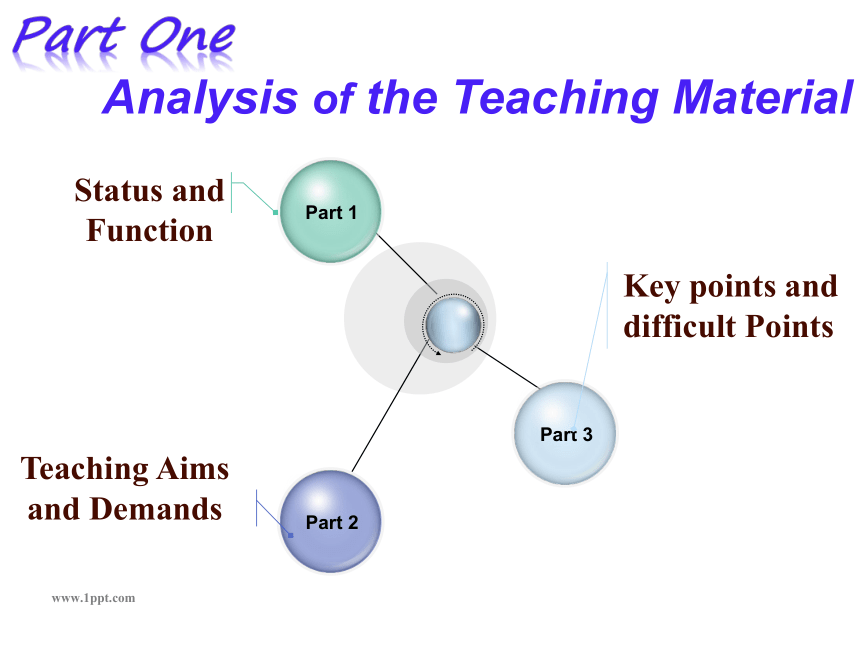 Part One

Analysis of the Teaching Material

Status and Function

Part 1

Key points and difficult Points

Part 3

Teaching Aims and Demands

Part 2

www.1ppt.com